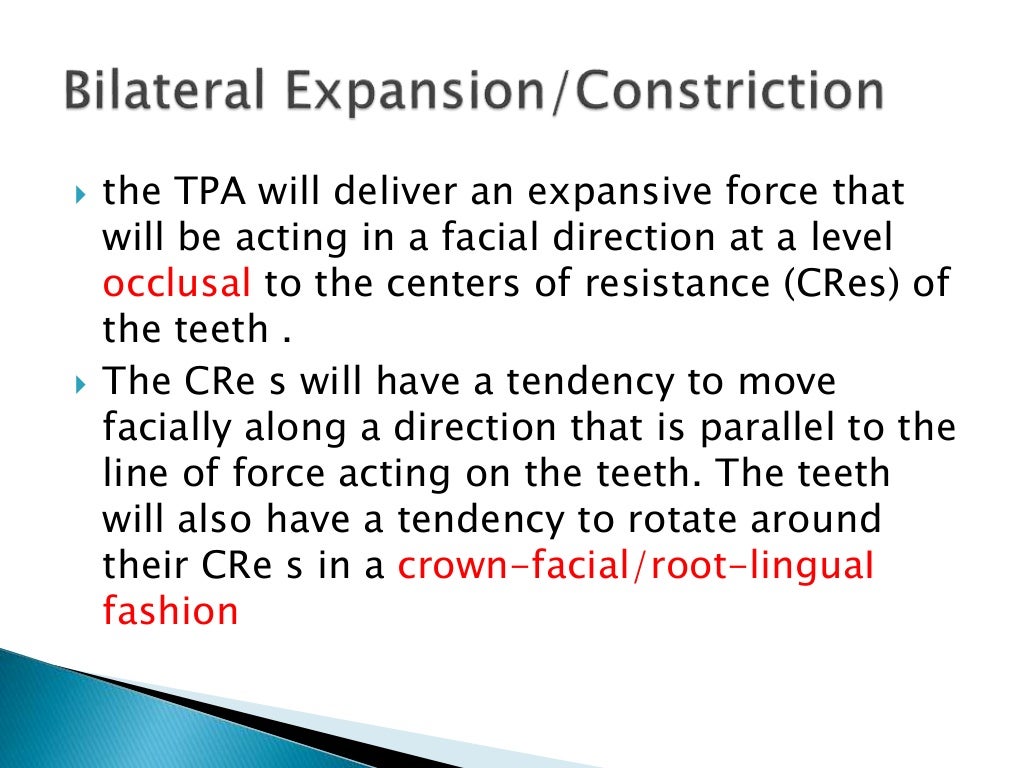 Bilateral Expansion/Constriction

the TPA will deliver an expansive force that will be acting in a facial direction at a level occlusal to the centers of resistance (CRes) of the teeth .

The CRe s will have a tendency to move facially along a direction that is parallel to the line of force acting on the teeth. The teeth will also have a tendency to rotate around their CRe s in a crown-facial/root-lingual fashion